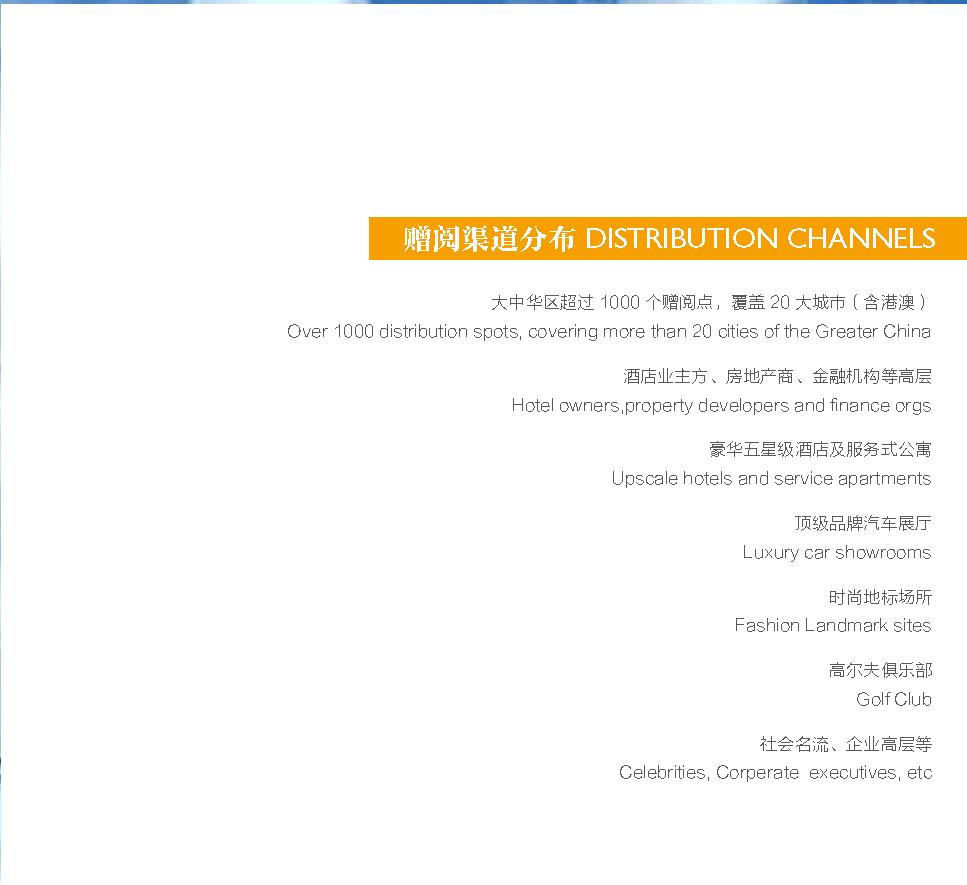 赠阅渠道分布 DISTRIBUTION CHANNELS

大中华区超过 1000 个赠阅点，覆盖 20 大城市（含港澳）
Over 1000 distribution spots, covering more than 20 cities of the Greater China

酒店业主方、房地产商、金融机构等高层
Hotel owners,property developers and finance orgs

豪华五星级酒店及服务式公寓
Upscale hotels and service apartments

顶级品牌汽车展厅
Luxury car showrooms

时尚地标场所
Fashion Landmark sites

高尔夫俱乐部
Golf Club

社会名流、企业高层等
Celebrities, Corperate executives, etc